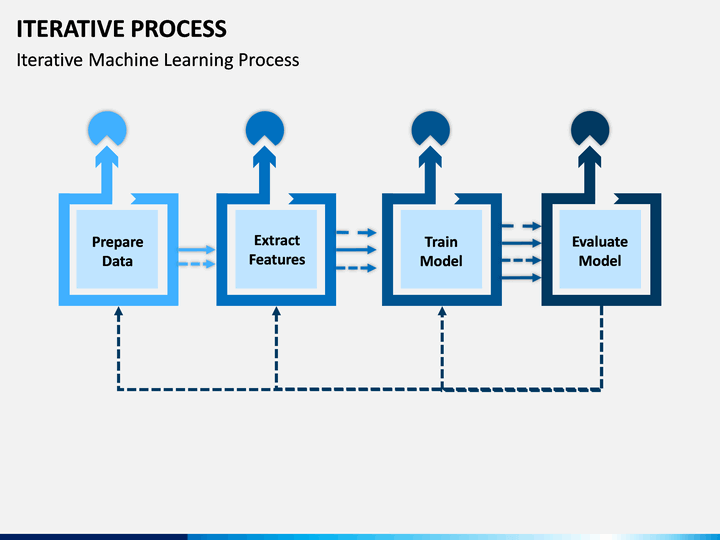 ITERATIVE PROCESS

Iterative Machine Learning Process

Prepare Data

Extract Features

Train Model

Evaluate Model